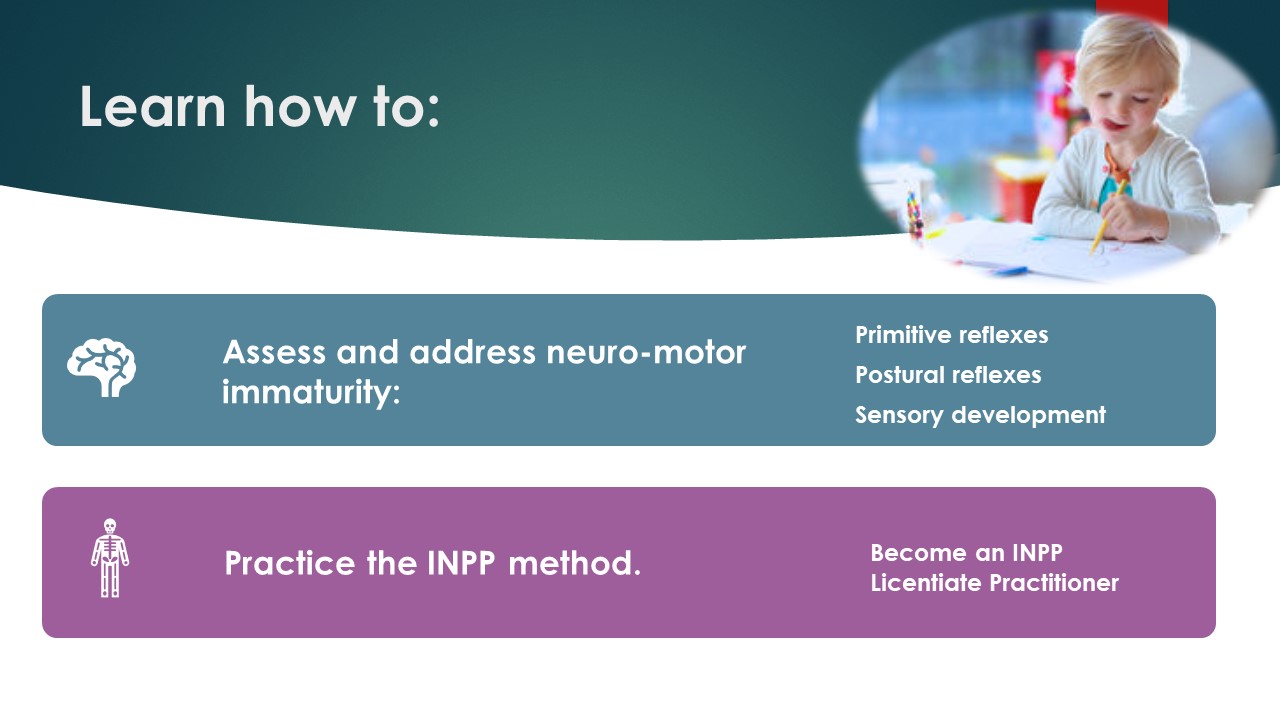 Learn how to:

Assess and address neuro-motor immaturity:

Primitive reflexes

Postural reflexes

Sensory development

Practice the INPP method.

Become an INPP Licentiate Practitioner